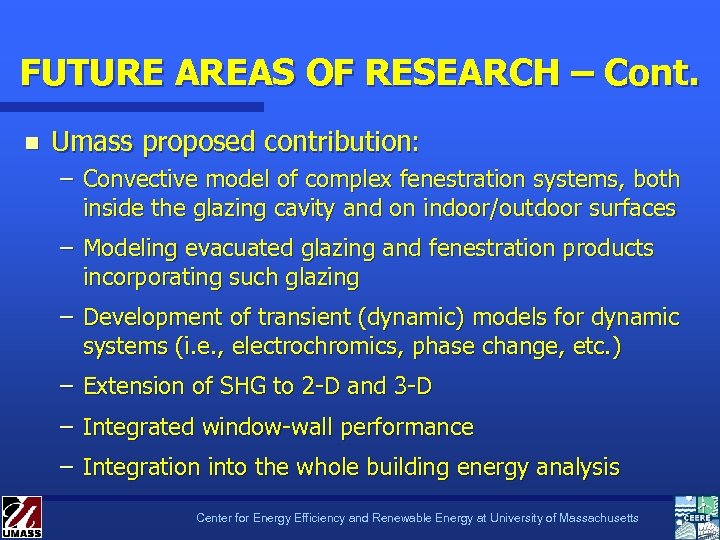 FUTURE AREAS OF RESEARCH – Cont.

Umass proposed contribution:

– Convective model of complex fenestration systems, both inside the glazing cavity and on indoor/outdoor surfaces

– Modeling evacuated glazing and fenestration products incorporating such glazing

– Development of transient (dynamic) models for dynamic systems (i.e., electrochromics, phase change, etc.)

– Extension of SHG to 2-D and 3-D

– Integrated window-wall performance

– Integration into the whole building energy analysis

UMASS

Center for Energy Efficiency and Renewable Energy at University of Massachusetts

CEERE